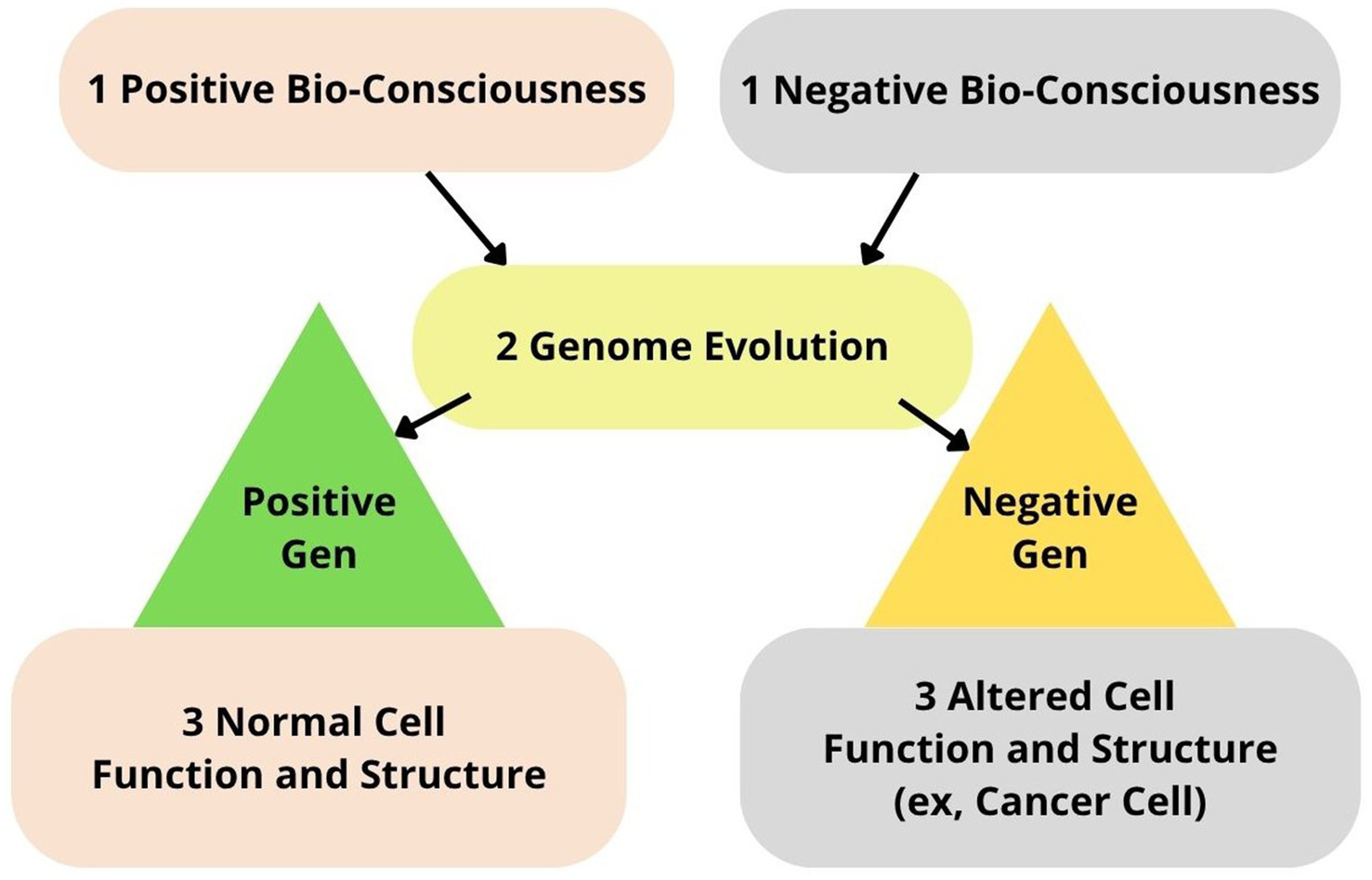 1 Positive Bio-Consciousness

1 Negative Bio-Consciousness

2 Genome Evolution

Positive Gen

Negative Gen

3 Normal Cell Function and Structure

3 Altered Cell Function and Structure (ex, Cancer Cell)